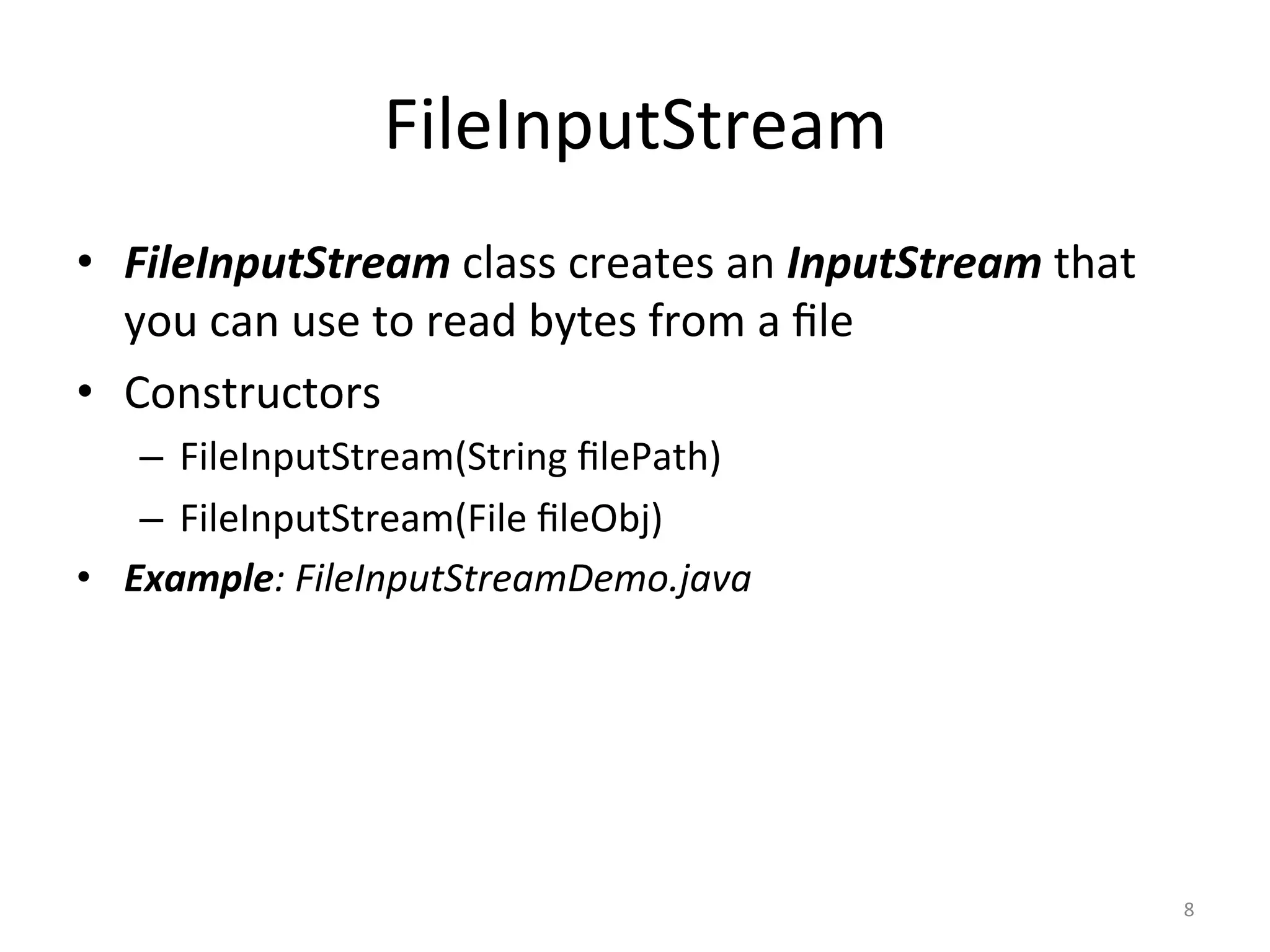 FileInputStream

• FileInputStream class creates an InputStream that you can use to read bytes from a file

• Constructors
  – FileInputStream(String filePath)
  – FileInputStream(File fileObj)

• Example: FileInputStreamDemo.java

8